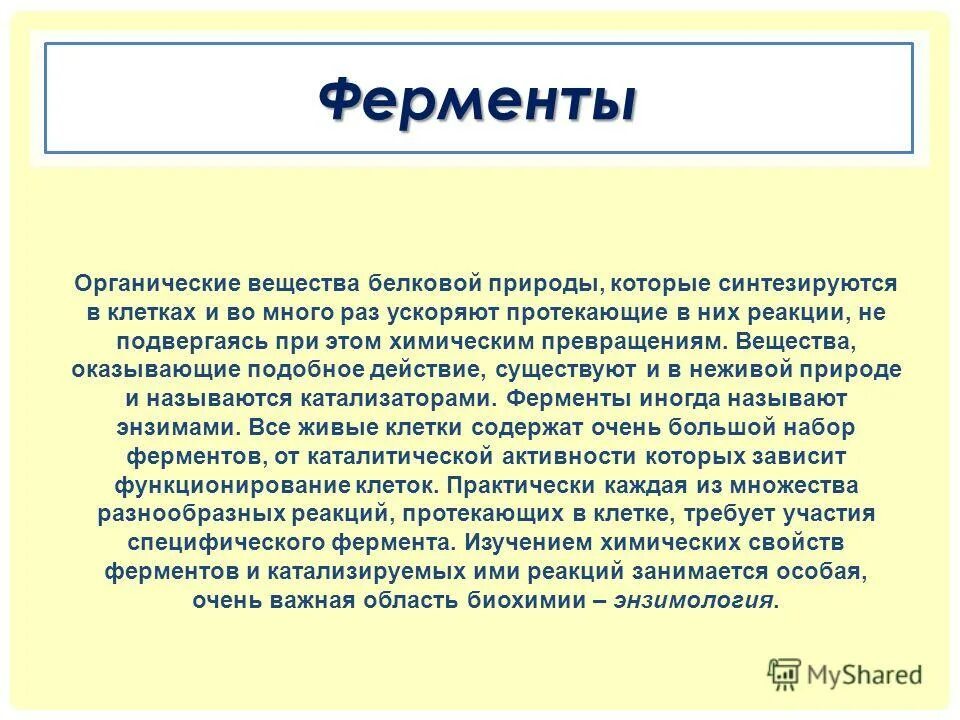 Ферменты

Органические вещества белковой природы, которые синтезируются в клетках и во много раз ускоряют протекающие в них реакции, не подвергаясь при этом химическим превращениям. Вещества, оказывающие подобное действие, существуют и в неживой природе и называются катализаторами. Ферменты иногда называют энзимами. Все живые клетки содержат очень большой набор ферментов, от каталитической активности которых зависит функционирование клеток. Практически каждая из множества разнообразных реакций, протекающих в клетке, требует участия специфического фермента. Изучением химических свойств ферментов и катализируемых ими реакций занимается особая, очень важная область биохимии – энзимология.

MyShared